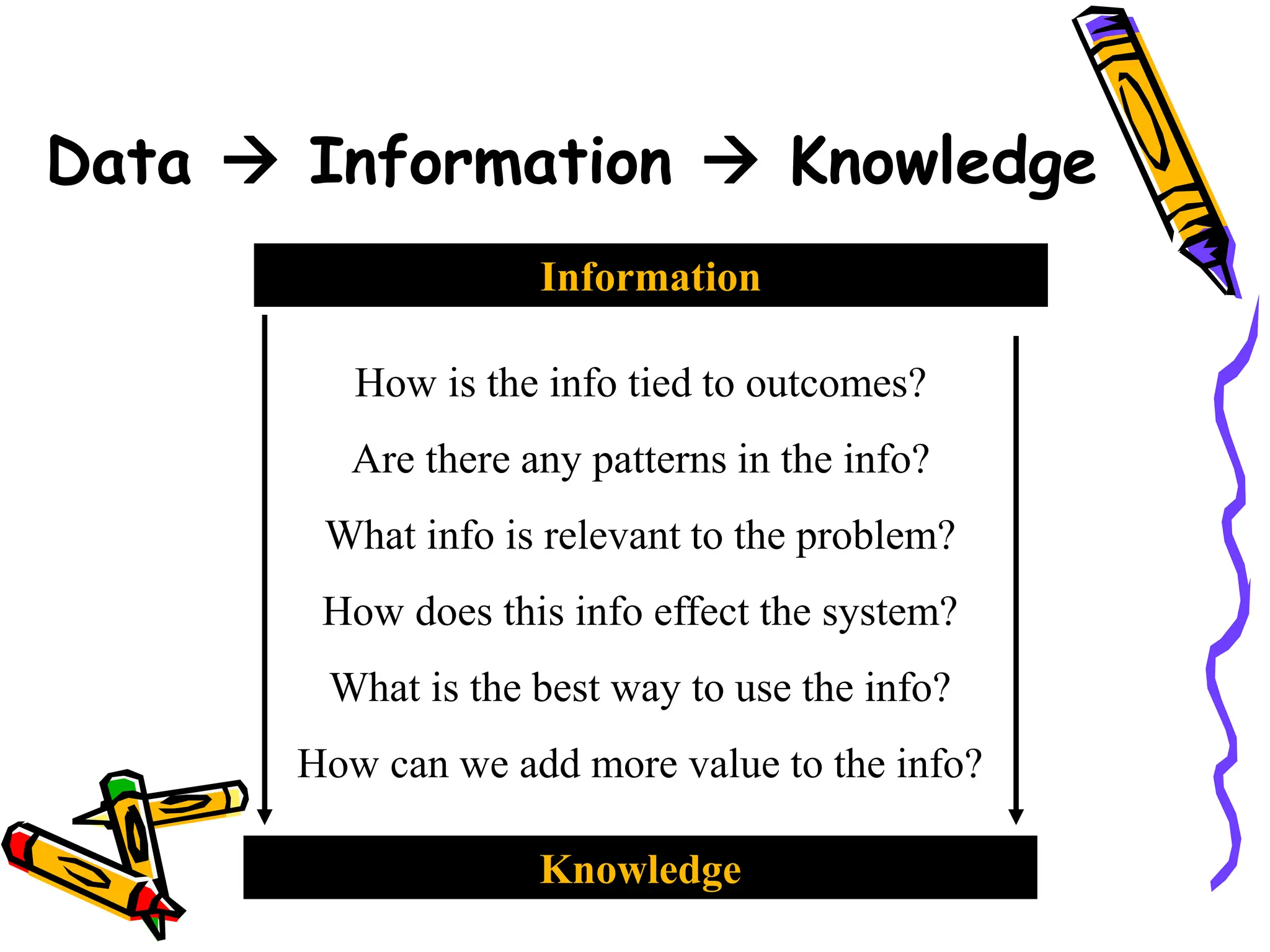 Data → Information → Knowledge

Information

How is the info tied to outcomes?

Are there any patterns in the info?

What info is relevant to the problem?

How does this info effect the system?

What is the best way to use the info?

How can we add more value to the info?

Knowledge